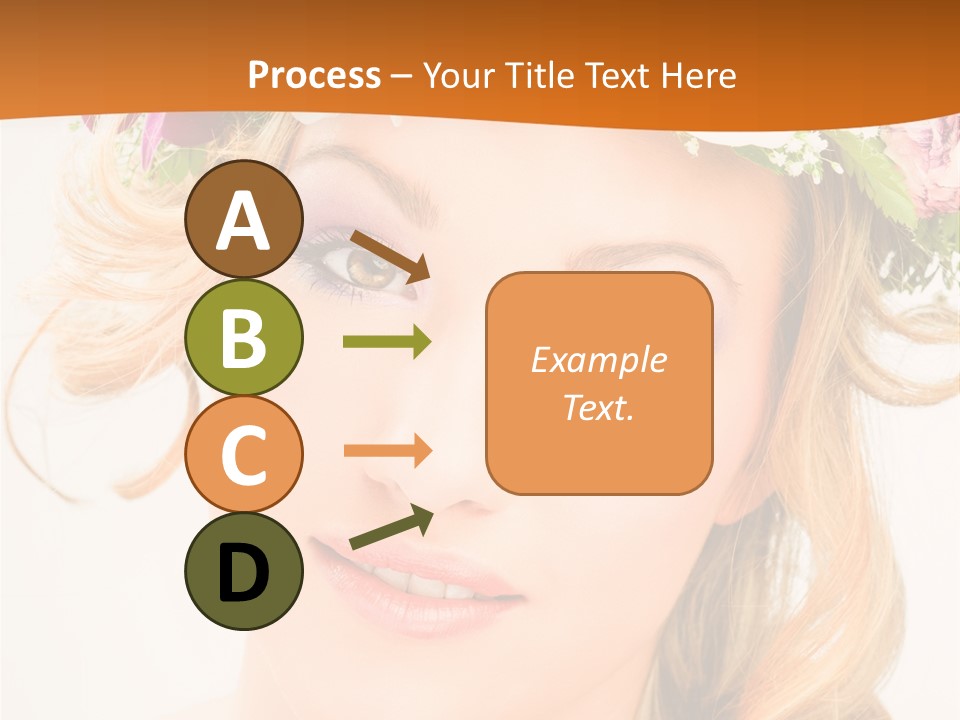 Process – Your Title Text Here

A

B

C

D

Example Text.